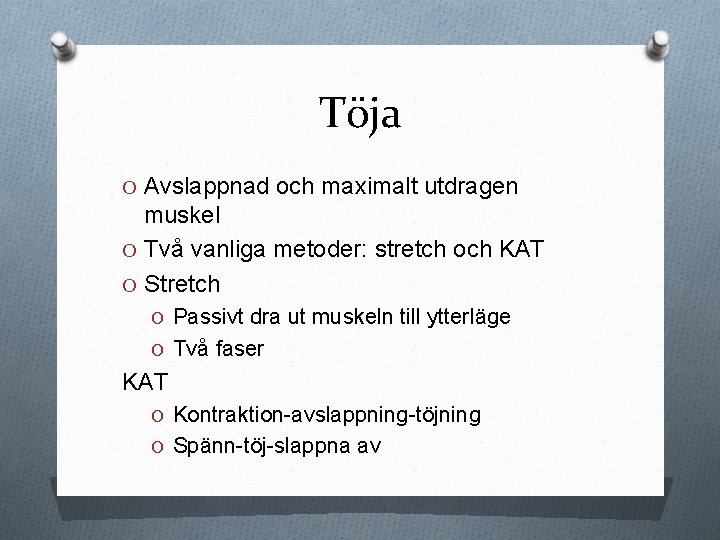 Töja

O Avslappnad och maximalt utdragen muskel
O Två vanliga metoder: stretch och KAT
O Stretch
O Passivt dra ut muskeln till ytterläge
O Två faser
KAT
O Kontraktion-avslappning-töjning
O Spänn-töj-slappna av